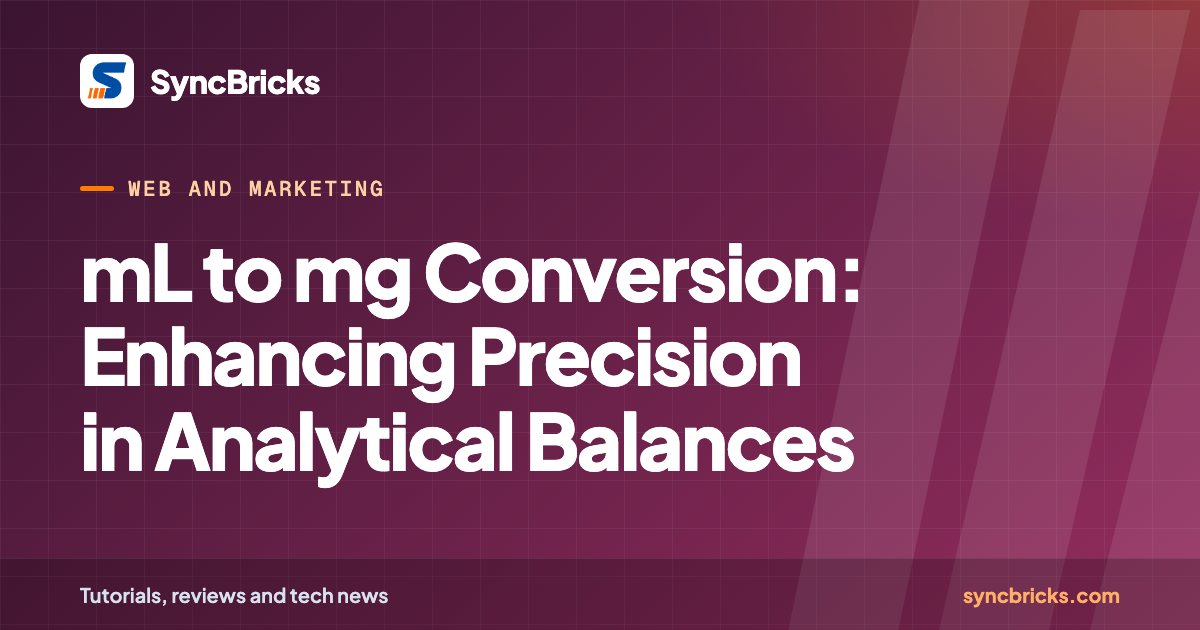 SyncBricks

WEB AND MARKETING

mL to mg Conversion: Enhancing Precision in Analytical Balances

Tutorials, reviews and tech news

syncbricks.com